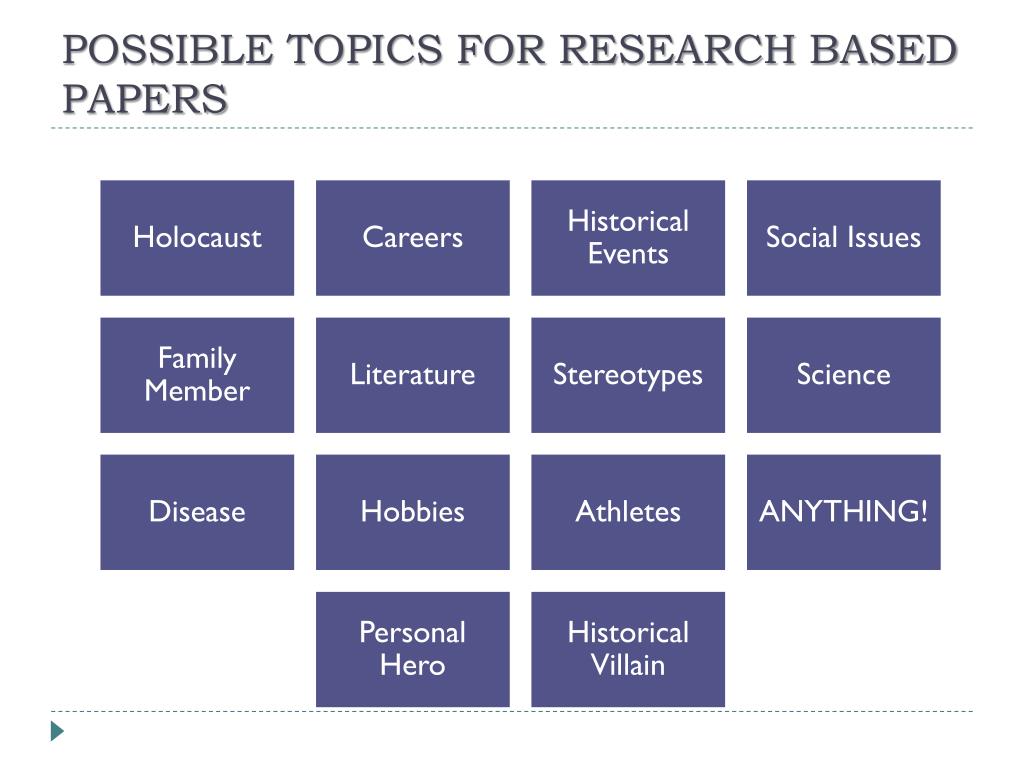 POSSIBLE TOPICS FOR RESEARCH BASED PAPERS

Holocaust

Careers

Historical Events

Social Issues

Family Member

Literature

Stereotypes

Science

Disease

Hobbies

Athletes

ANYTHING!

Personal Hero

Historical Villain